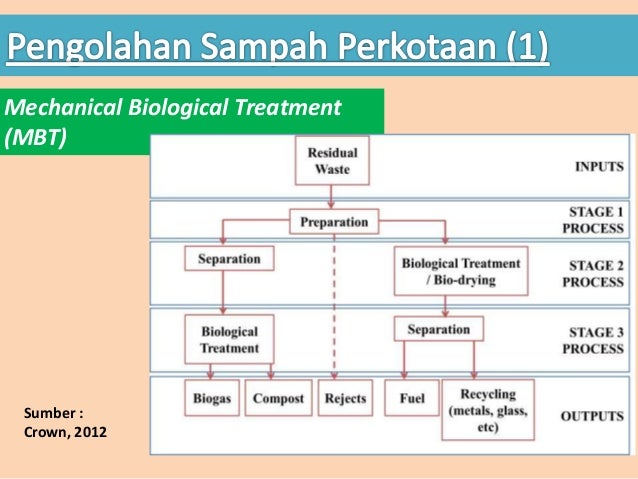 Pengolahan Sampah Perkotaan (1)

Mechanical Biological Treatment (MBT)

Residual Waste

INPUTS

Preparation

STAGE 1 PROCESS

Separation

Biological Treatment / Bio-drying

STAGE 2 PROCESS

Biological Treatment

Separation

STAGE 3 PROCESS

Biogas

Compost

Rejects

Fuel

Recycling (metals, glass, etc)

OUTPUTS

Sumber : Crown, 2012